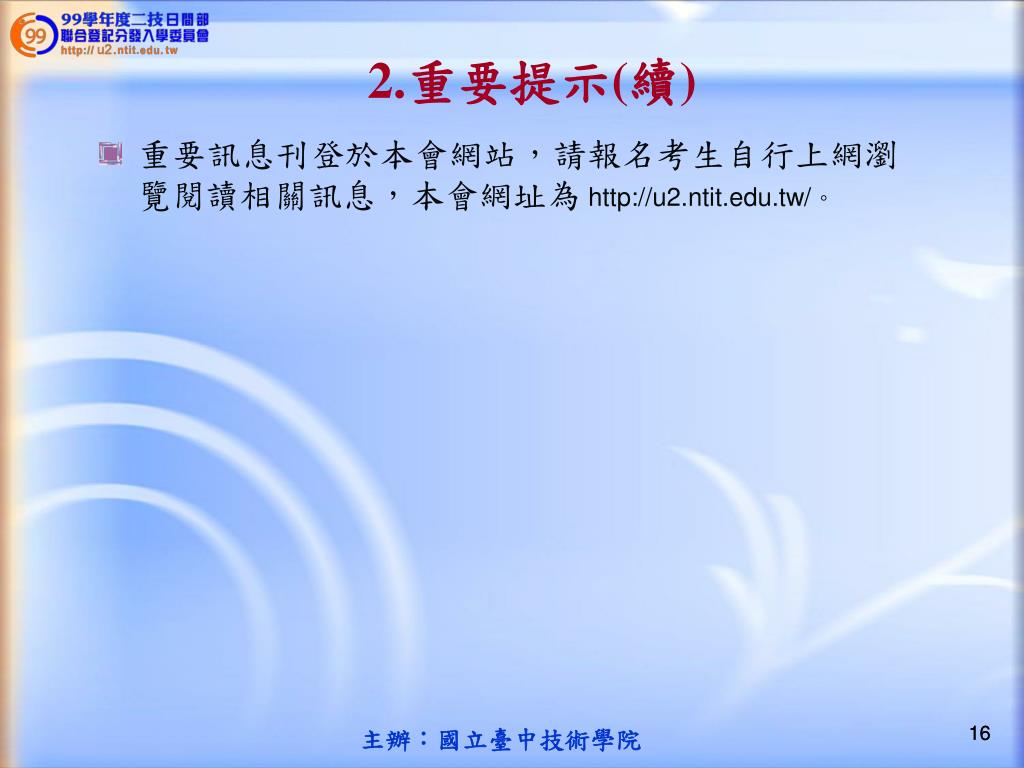 99
99學年度二技日間部
聯合登記分發入學委員會
http:// u2.ntit.edu.tw

2.重要提示(續)

重要訊息刊登於本會網站，請報名考生自行上網瀏覽閱讀相關訊息，本會網址為 http://u2.ntit.edu.tw/。

主辦：國立臺中技術學院

16